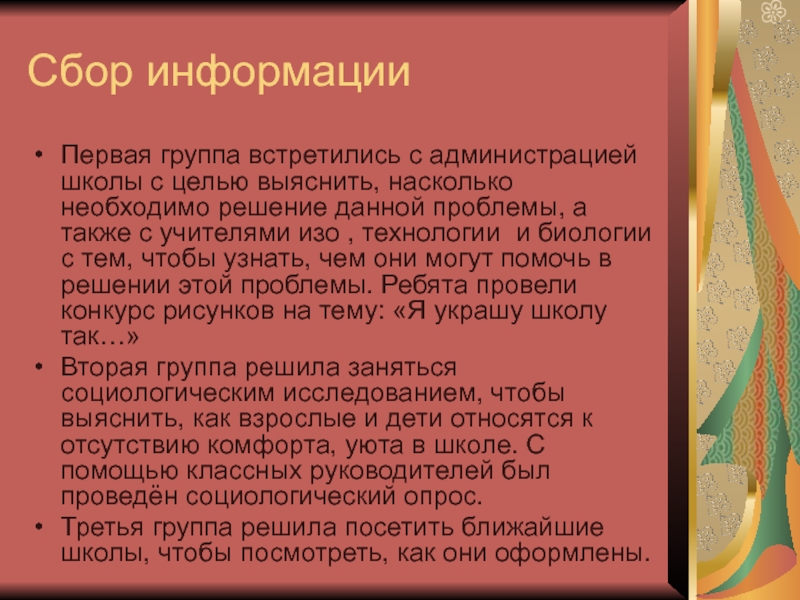 Сбор информации

• Первая группа встретились с администрацией школы с целью выяснить, насколько необходимо решение данной проблемы, а также с учителями изо , технологии и биологии с тем, чтобы узнать, чем они могут помочь в решении этой проблемы. Ребята провели конкурс рисунков на тему: «Я украшу школу так…»
• Вторая группа решила заняться социологическим исследованием, чтобы выяснить, как взрослые и дети относятся к отсутствию комфорта, уюта в школе. С помощью классных руководителей был проведён социологический опрос.
• Третья группа решила посетить ближайшие школы, чтобы посмотреть, как они оформлены.